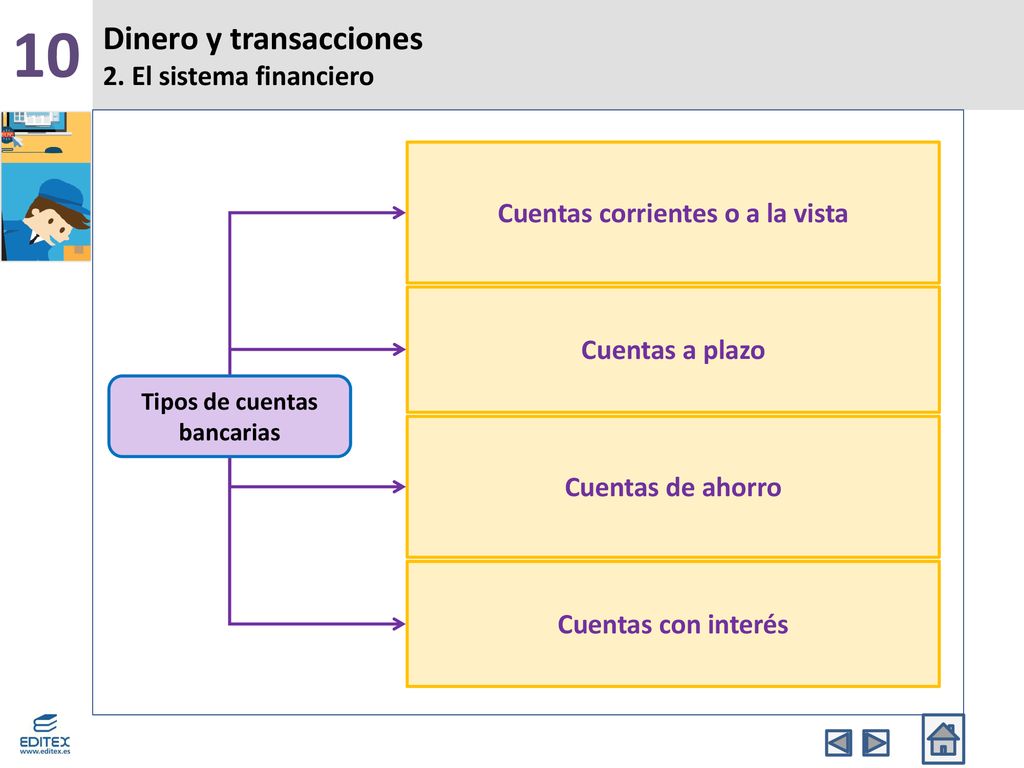 10

Dinero y transacciones
2. El sistema financiero

Tipos de cuentas bancarias

Cuentas corrientes o a la vista

Cuentas a plazo

Cuentas de ahorro

Cuentas con interés

EDITEX
www.editex.es